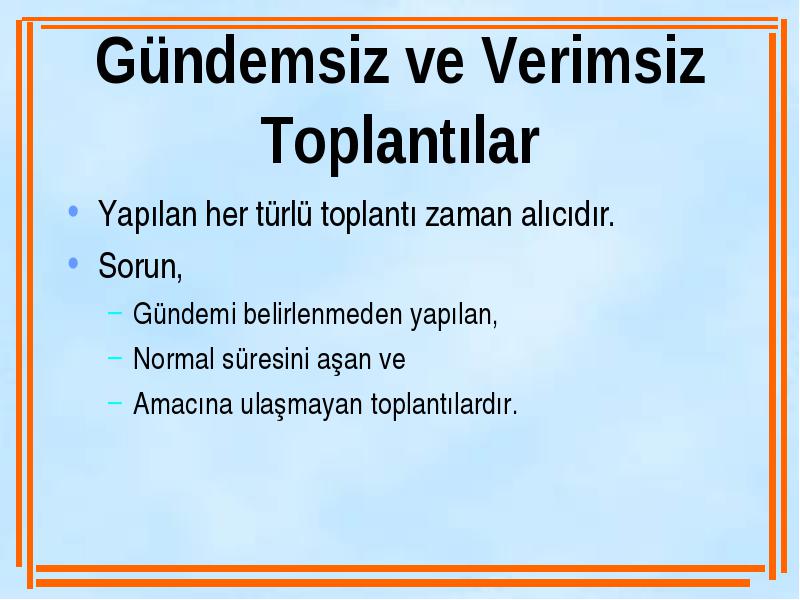 Gündemsiz ve Verimsiz Toplantılar

• Yapılan her türlü toplantı zaman alıcıdır.
• Sorun,
– Gündemi belirlenmeden yapılan,
– Normal süresini aşan ve
– Amacına ulaşmayan toplantılardır.